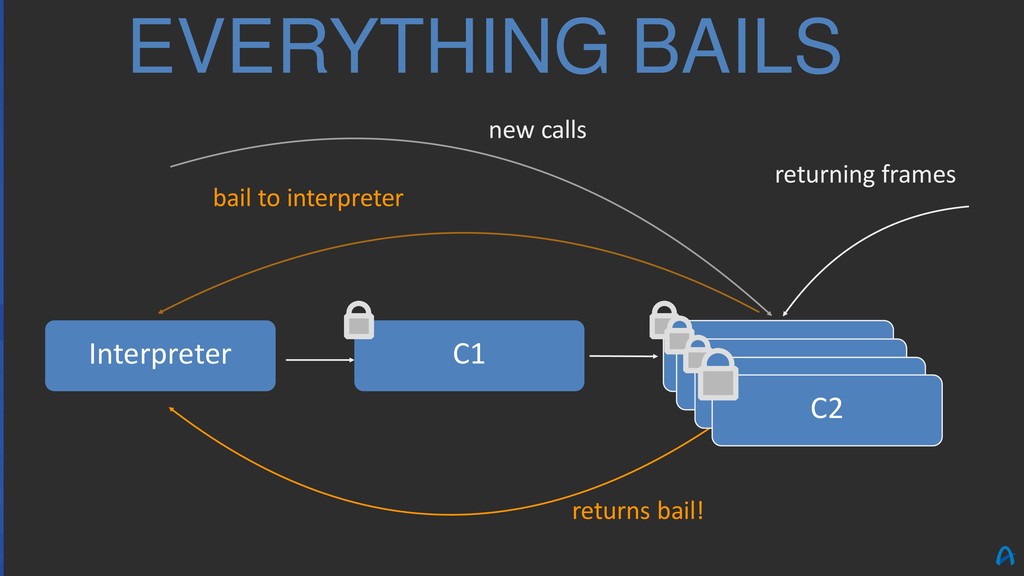 EVERYTHING BAILS

new calls

returning frames

bail to interpreter

Interpreter

C1

C2

returns bail!